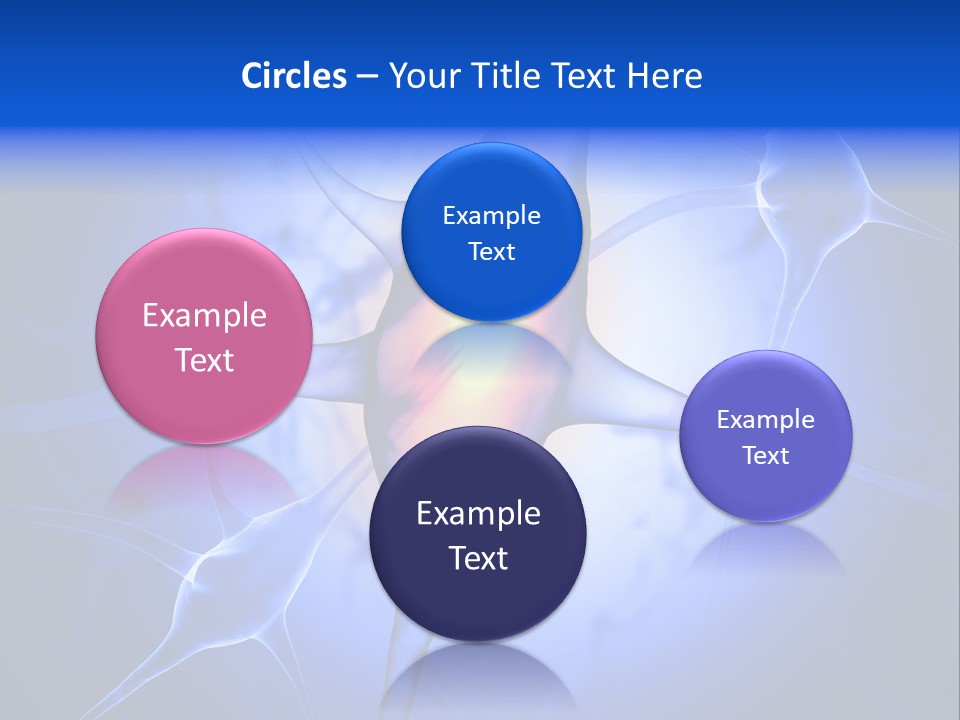 Circles – Your Title Text Here

Example Text

Example Text

Example Text

Example Text